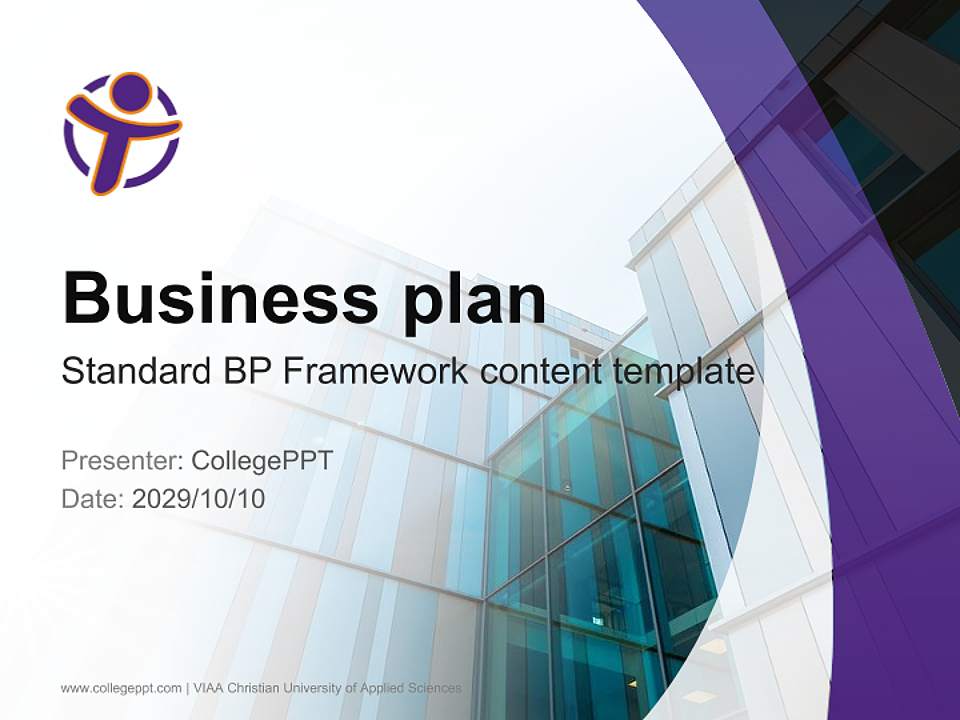 Business plan

Standard BP Framework content template

Presenter: CollegePPT
Date: 2029/10/10

www.collegeppt.com | VIAA Christian University of Applied Sciences